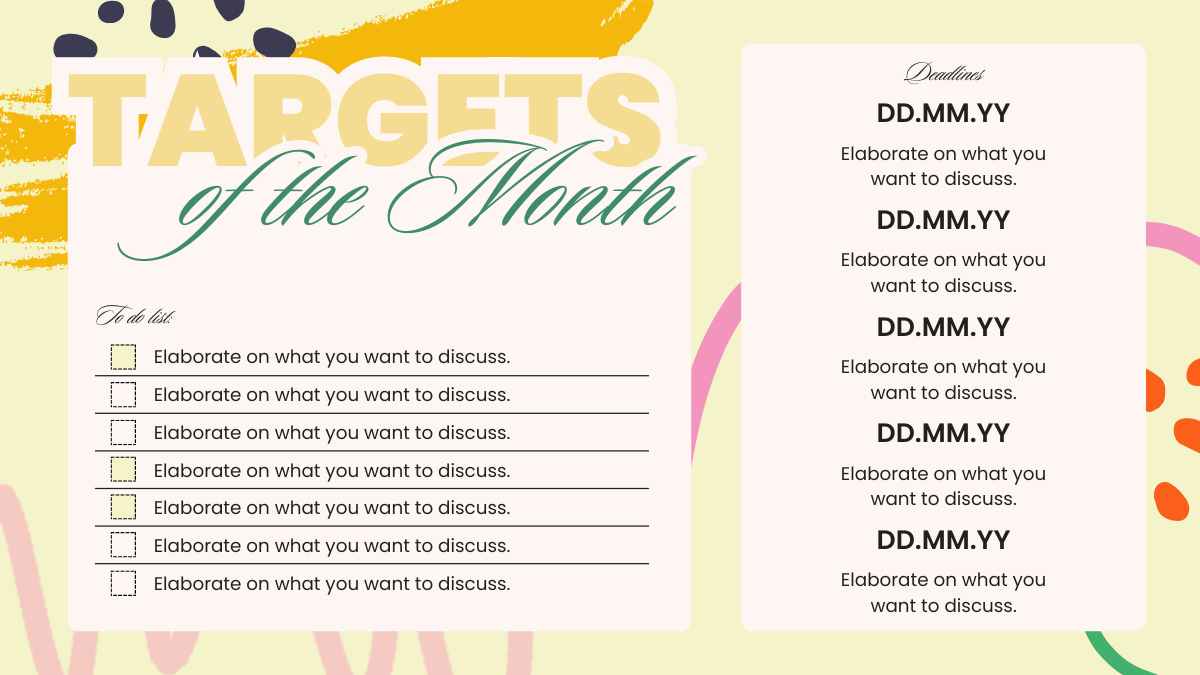 TARGETS
of the Month

To do list:

Elaborate on what you want to discuss.
Elaborate on what you want to discuss.
Elaborate on what you want to discuss.
Elaborate on what you want to discuss.
Elaborate on what you want to discuss.
Elaborate on what you want to discuss.
Elaborate on what you want to discuss.

Deadlines

DD.MM.YY
Elaborate on what you want to discuss.

DD.MM.YY
Elaborate on what you want to discuss.

DD.MM.YY
Elaborate on what you want to discuss.

DD.MM.YY
Elaborate on what you want to discuss.

DD.MM.YY
Elaborate on what you want to discuss.